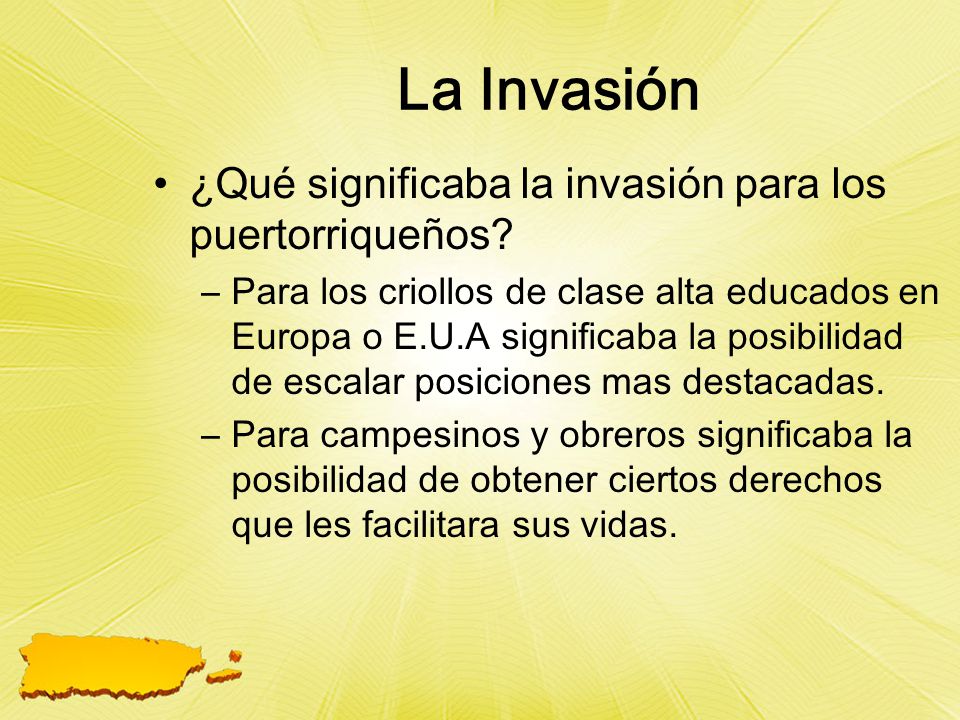 La Invasión

• ¿Qué significaba la invasión para los puertorriqueños?

– Para los criollos de clase alta educados en Europa o E.U.A significaba la posibilidad de escalar posiciones mas destacadas.

– Para campesinos y obreros significaba la posibilidad de obtener ciertos derechos que les facilitara sus vidas.